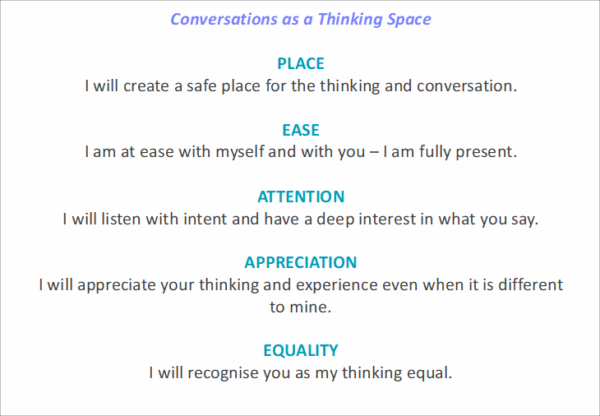 Conversations as a Thinking Space

PLACE
I will create a safe place for the thinking and conversation.

EASE
I am at ease with myself and with you – I am fully present.

ATTENTION
I will listen with intent and have a deep interest in what you say.

APPRECIATION
I will appreciate your thinking and experience even when it is different to mine.

EQUALITY
I will recognise you as my thinking equal.